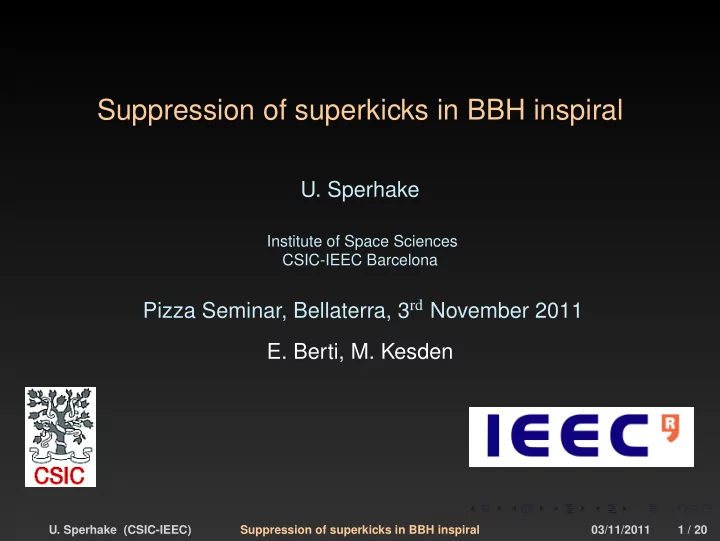 Suppression of superkicks in BBH inspiral

U. Sperhake

Institute of Space Sciences
CSIC-IEEC Barcelona

Pizza Seminar, Bellaterra, 3$^{rd}$ November 2011

E. Berti, M. Kesden

CSIC

IEEC

U. Sperhake (CSIC-IEEC) Suppression of superkicks in BBH inspiral 03/11/2011 1 / 20